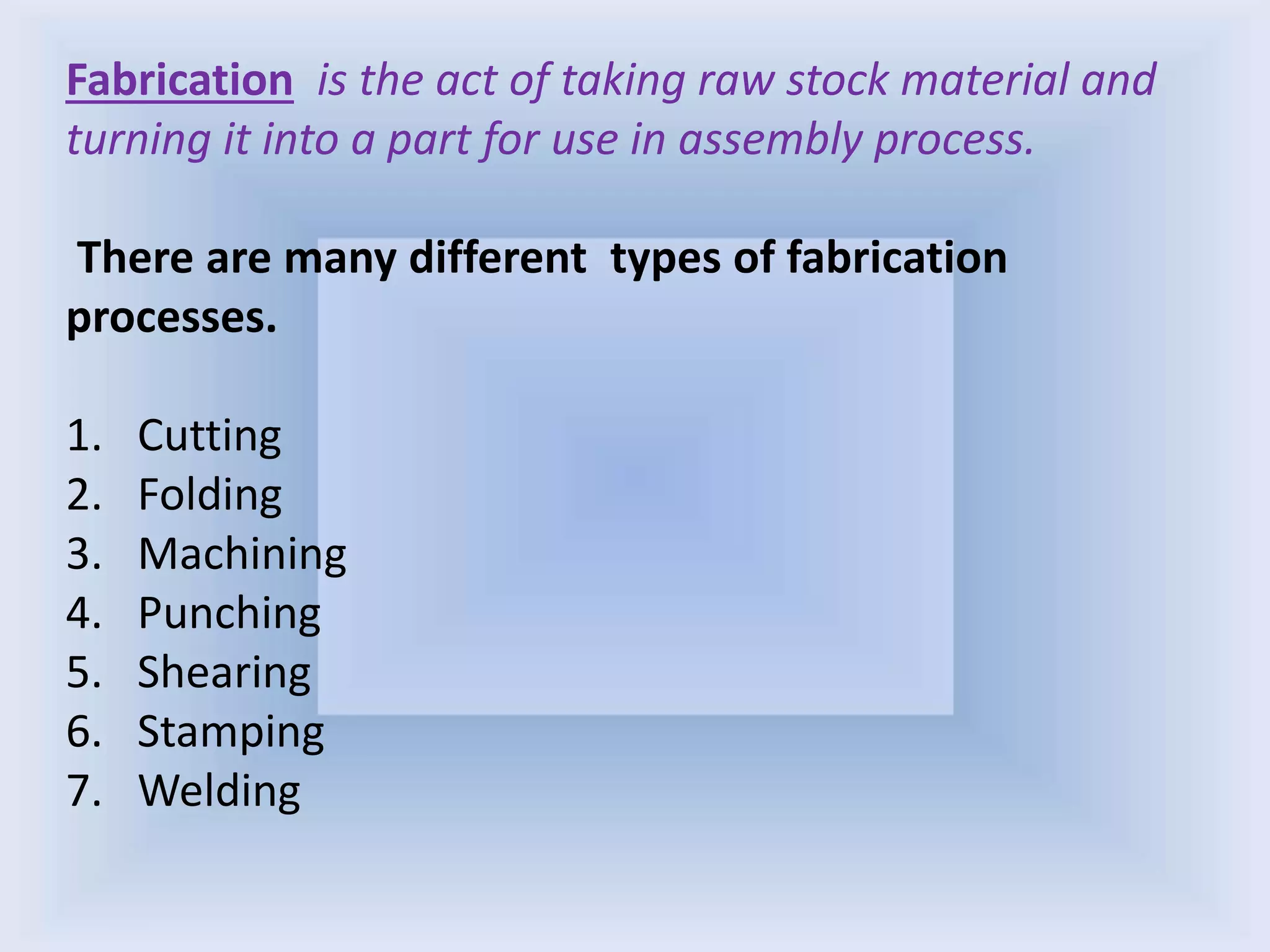 Fabrication is the act of taking raw stock material and turning it into a part for use in assembly process.

There are many different types of fabrication processes.

1. Cutting
2. Folding
3. Machining
4. Punching
5. Shearing
6. Stamping
7. Welding